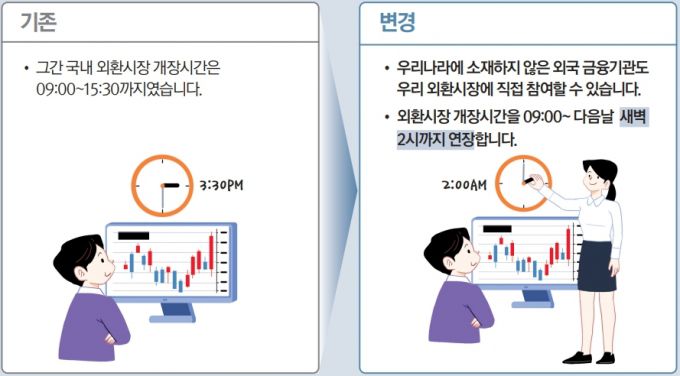 기존

• 그간 국내 외환시장 개장시간은 09:00~15:30까지였습니다.

3:30PM

변경

• 우리나라에 소재하지 않은 외국 금융기관도 우리 외환시장에 직접 참여할 수 있습니다.

• 외환시장 개장시간을 09:00~ 다음날 새벽 2시까지 연장합니다.

2:00AM